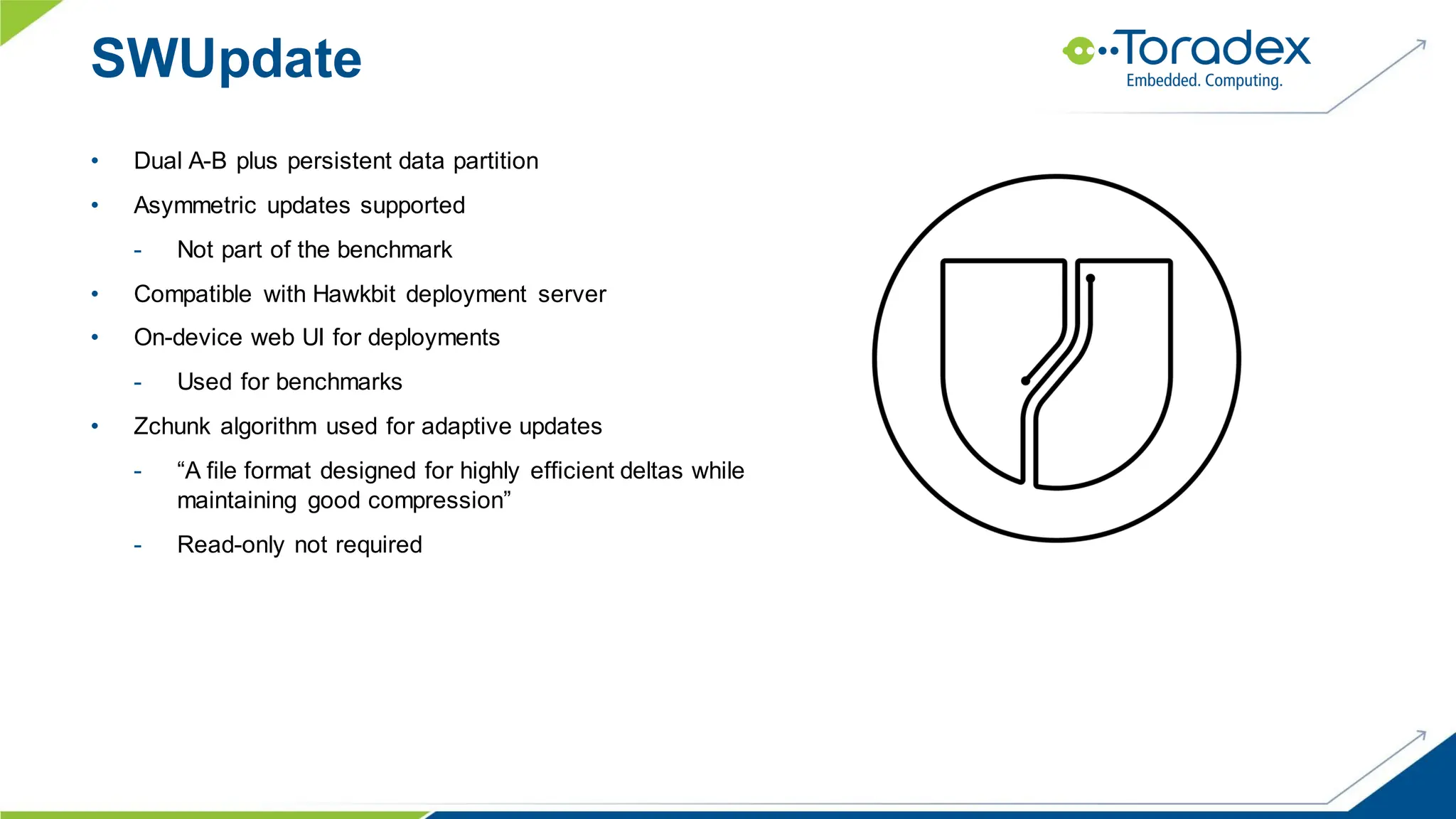 SWUpdate

Toradex
Embedded. Computing.

• Dual A-B plus persistent data partition
• Asymmetric updates supported
- Not part of the benchmark
• Compatible with Hawkbit deployment server
• On-device web UI for deployments
- Used for benchmarks
• Zchunk algorithm used for adaptive updates
- “A file format designed for highly efficient deltas while maintaining good compression”
- Read-only not required